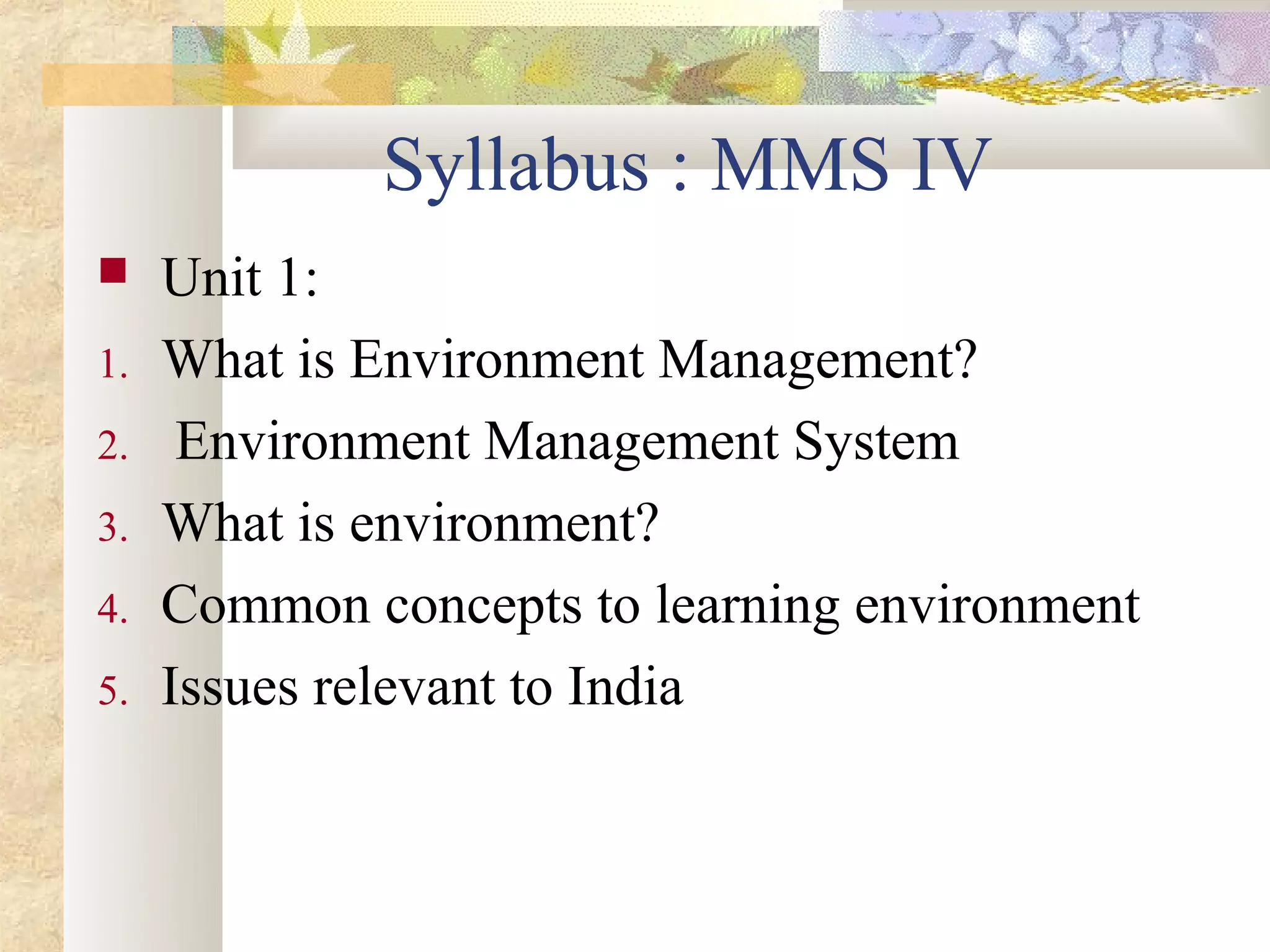 Syllabus : MMS IV

Unit 1:

1. What is Environment Management?
2. Environment Management System
3. What is environment?
4. Common concepts to learning environment
5. Issues relevant to India